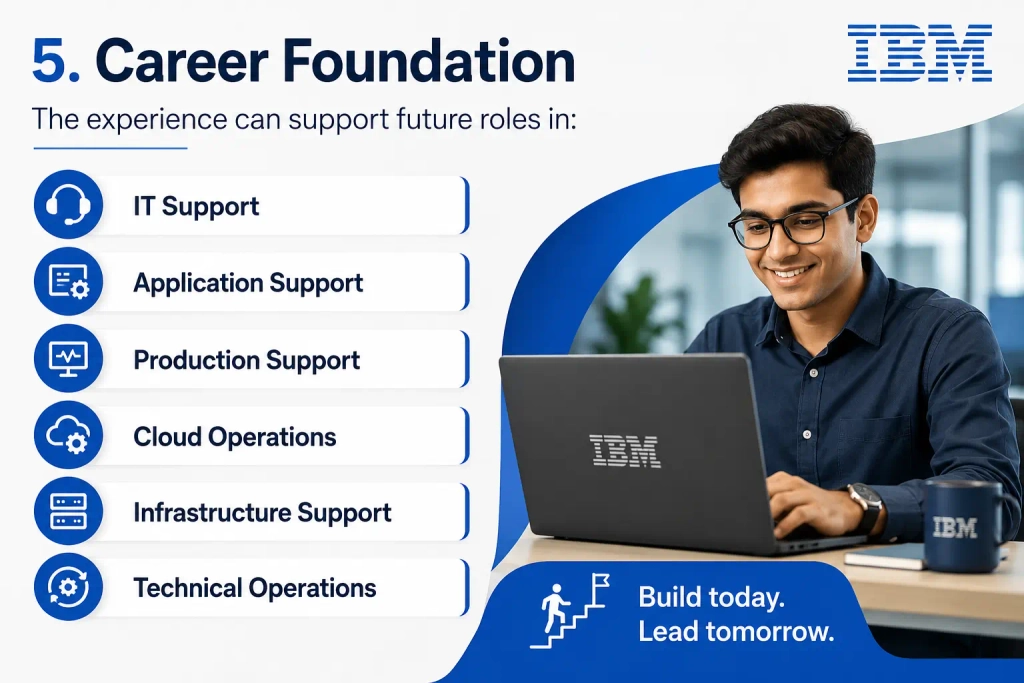 5. Career Foundation

IBM

The experience can support future roles in:

IT Support

Application Support

Production Support

Cloud Operations

Infrastructure Support

Technical Operations

IBM

IBM

Build today.
Lead tomorrow.